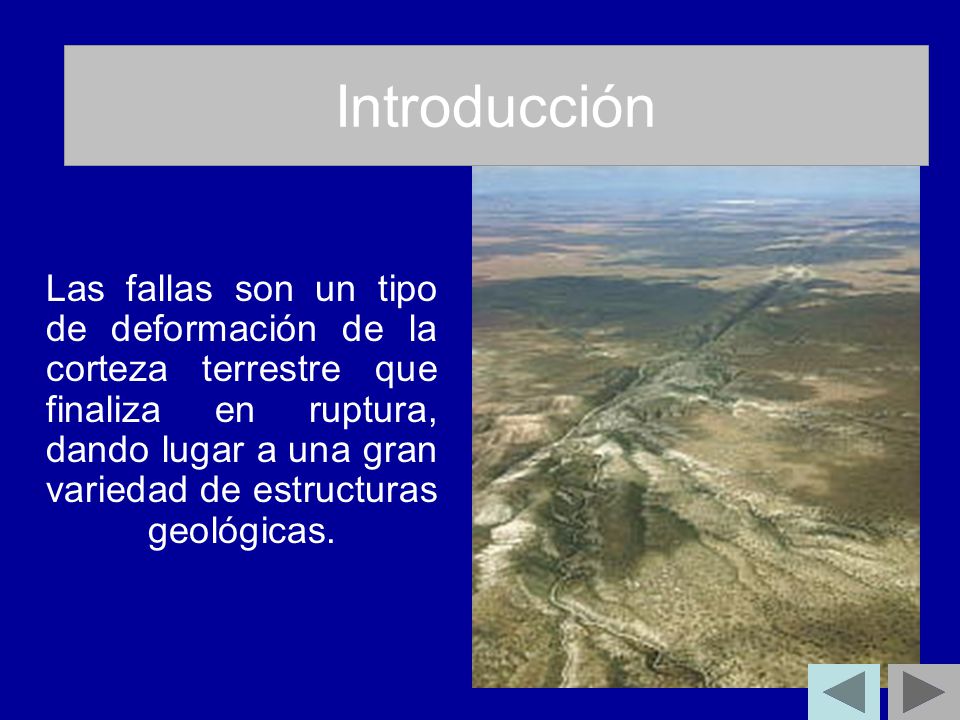 Introducción

Las fallas son un tipo de deformación de la corteza terrestre que finaliza en ruptura, dando lugar a una gran variedad de estructuras geológicas.